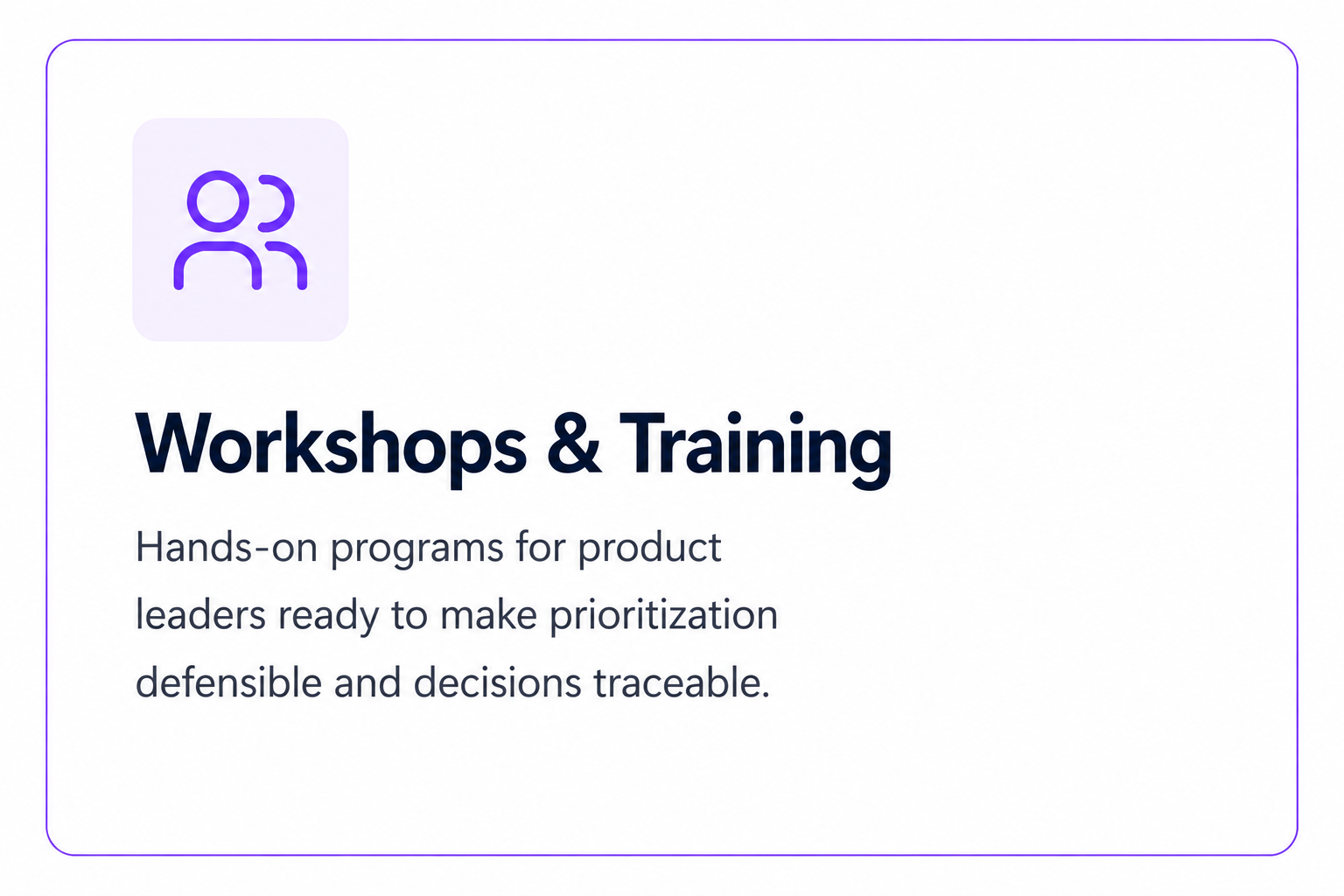 Workshops & Training

Hands-on programs for product leaders ready to make prioritization defensible and decisions traceable.